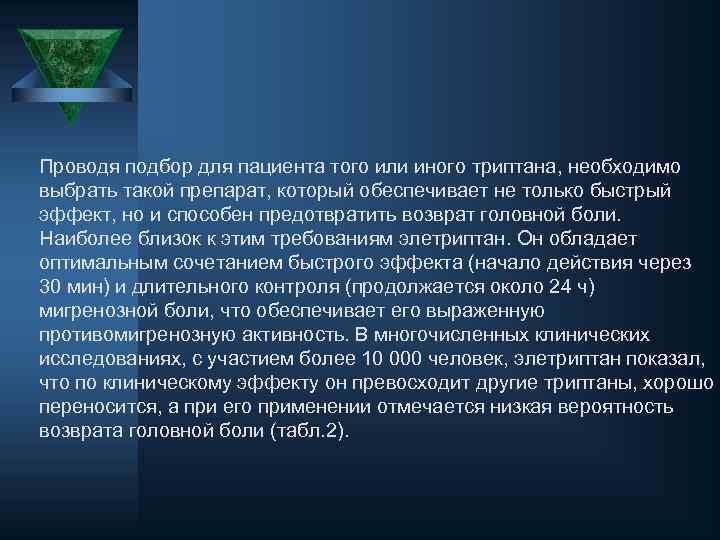 Проводя подбор для пациента того или иного триптана, необходимо выбрать такой препарат, который обеспечивает не только быстрый эффект, но и способен предотвратить возврат головной боли. Наиболее близок к этим требованиям элетриптан. Он обладает оптимальным сочетанием быстрого эффекта (начало действия через 30 мин) и длительного контроля (продолжается около 24 ч) мигренозной боли, что обеспечивает его выраженную противомигренозную активность. В многочисленных клинических исследованиях, с участием более 10 000 человек, элетриптан показал, что по клиническому эффекту он превосходит другие триптаны, хорошо переносится, а при его применении отмечается низкая вероятность возврата головной боли (табл.2).